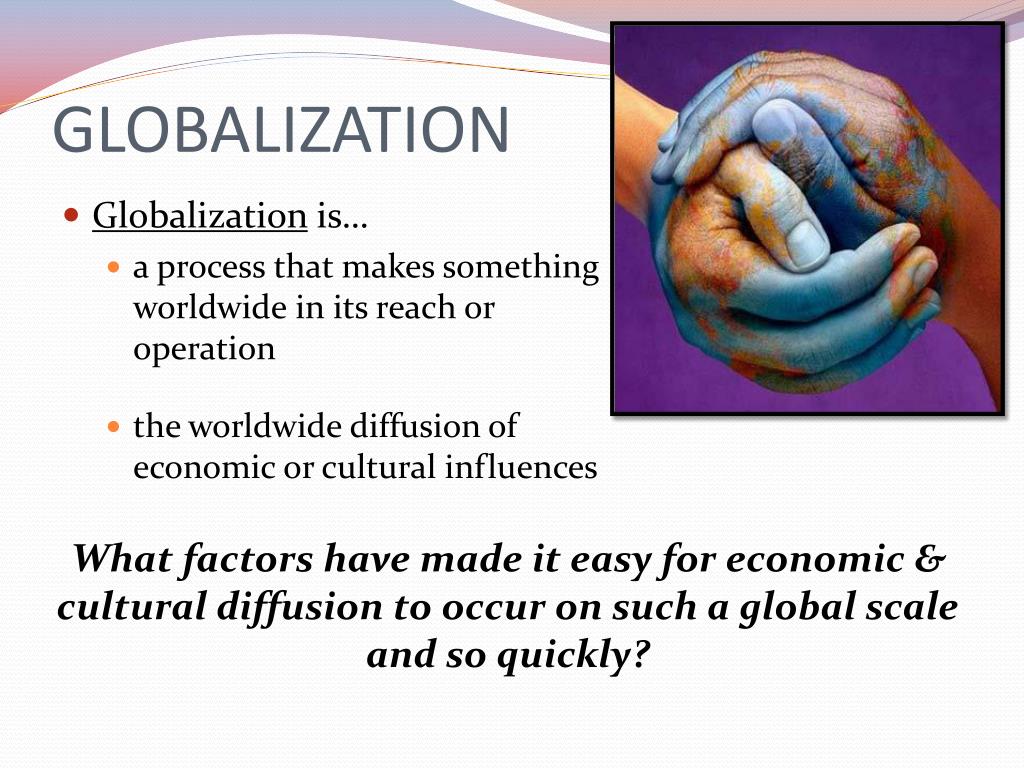 GLOBALIZATION

Globalization is…

a process that makes something worldwide in its reach or operation

the worldwide diffusion of economic or cultural influences

What factors have made it easy for economic & cultural diffusion to occur on such a global scale and so quickly?